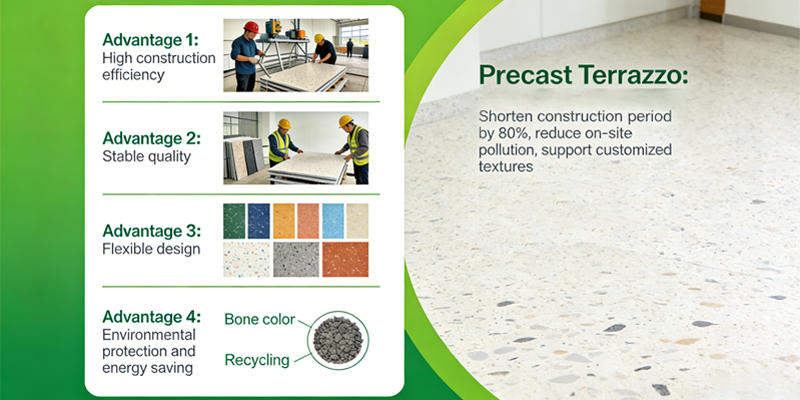 Advantage 1:
High construction efficiency

Advantage 2:
Stable quality

Advantage 3:
Flexible design

Advantage 4:
Environmental protection and energy saving

Bone color

Recycling

Precast Terrazzo:

Shorten construction period by 80%, reduce on-site pollution, support customized textures